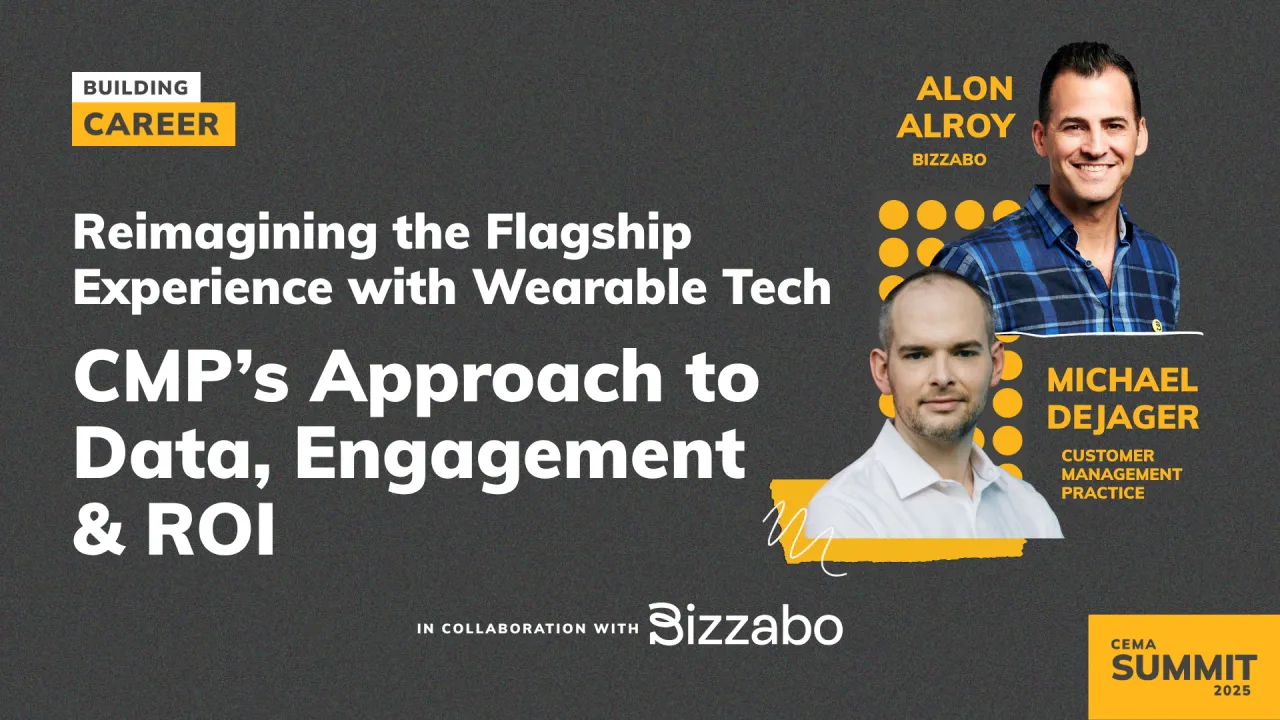 BUILDING
CAREER

Reimagining the Flagship Experience with Wearable Tech

CMP's Approach to Data, Engagement & ROI

ALON ALROY
BIZZABO

MICHAEL DEJAGER
CUSTOMER MANAGEMENT PRACTICE

IN COLLABORATION WITH Bizzabo

CEMA
SUMMIT
2025